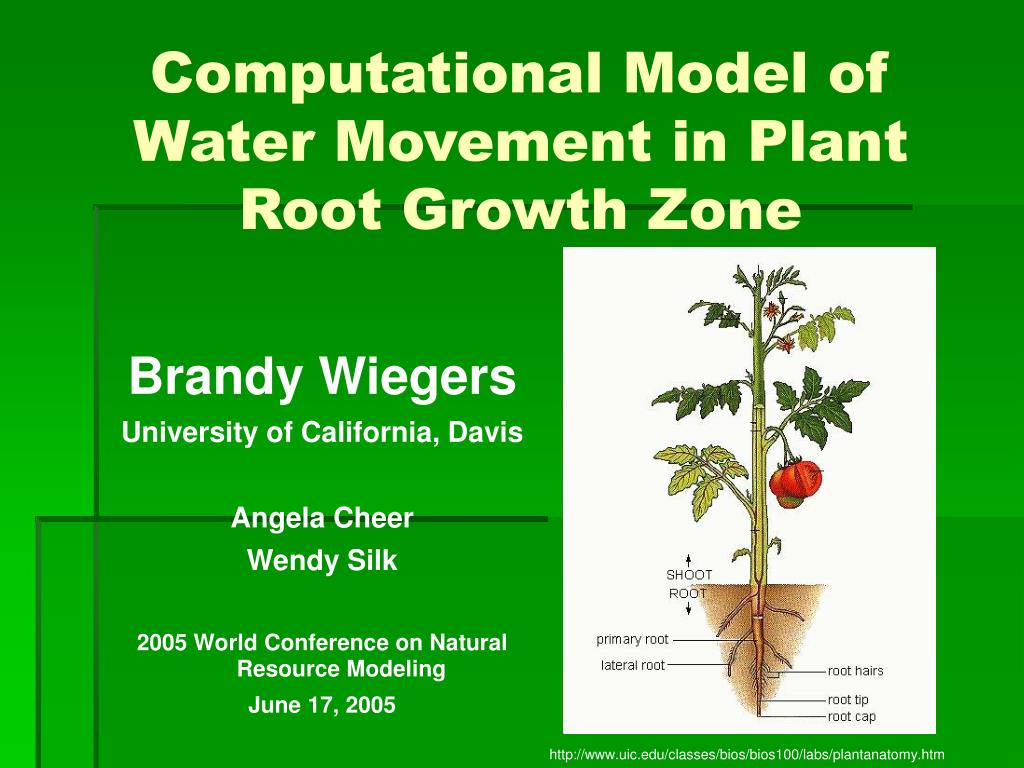 Computational Model of Water Movement in Plant Root Growth Zone

Brandy Wiegers
University of California, Davis

Angela Cheer
Wendy Silk

2005 World Conference on Natural Resource Modeling
June 17, 2005

SHOOT
ROOT
primary root
lateral root
root hairs
root tip
root cap

http://www.uic.edu/classes/bios/bios100/labs/plantanatomy.htm